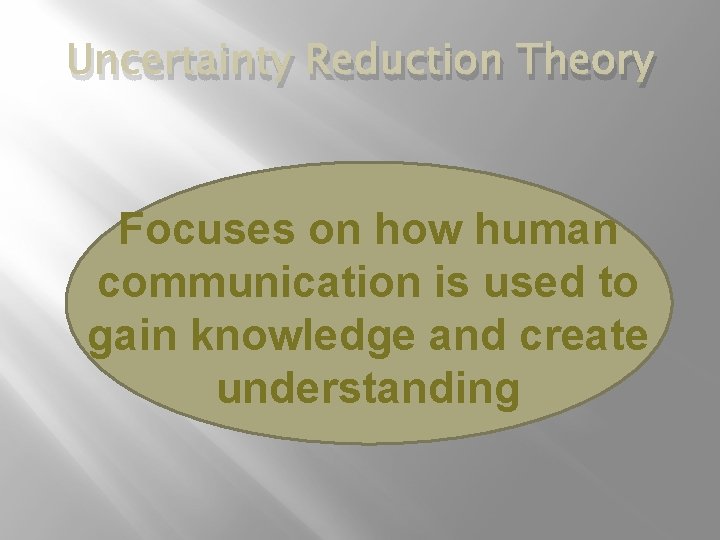 Uncertainty Reduction Theory

Focuses on how human communication is used to gain knowledge and create understanding